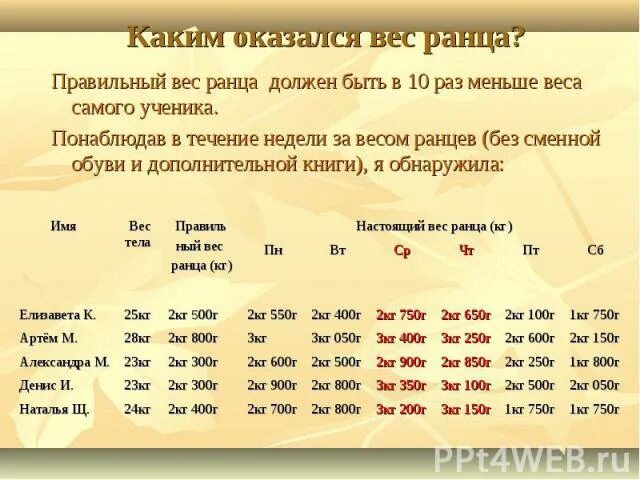 Каким оказался вес ранца?

Правильный вес ранца должен быть в 10 раз меньше веса самого ученика.

Понаблюдав в течение недели за весом ранцев (без сменной обуви и дополнительной книги), я обнаружила:

| Имя | Вес тела | Правильный вес ранца (кг) | Настоящий вес ранца (кг) Пн | Вт | Ср | Чт | Пт | Сб |
|---|---|---|---|---|---|---|---|---|
| Елизавета К. | 25кг | 2кг 500г | 2кг 550г | 2кг 400г | 2кг 750г | 2кг 650г | 2кг 100г | 1кг 750г |
| Артём М. | 28кг | 2кг 800г | 3кг | 3кг 050г | 3кг 400г | 3кг 250г | 2кг 600г | 2кг 150г |
| Александра М. | 23кг | 2кг 300г | 2кг 600г | 2кг 500г | 2кг 900г | 2кг 850г | 2кг 250г | 1кг 800г |
| Денис И. | 23кг | 2кг 300г | 2кг 900г | 2кг 800г | 3кг 350г | 3кг 100г | 2кг 500г | 2кг 050г |
| Наталья Щ. | 24кг | 2кг 400г | 2кг 700г | 2кг 800г | 3кг 200г | 3кг 150г | 1кг 750г | 1кг 750г |

PPt4WEB.ru